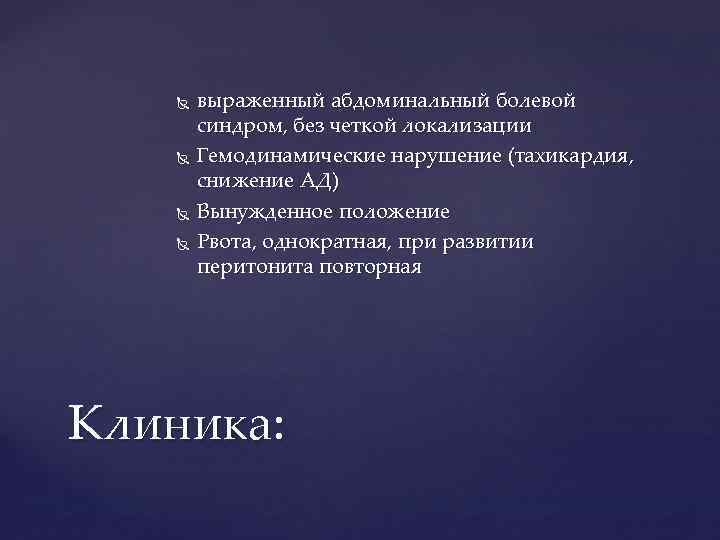 выраженный абдоминальный болевой синдром, без четкой локализации
Гемодинамические нарушение (тахикардия, снижение АД)
Вынужденное положение
Рвота, однократная, при развитии перитонита повторная

Клиника: